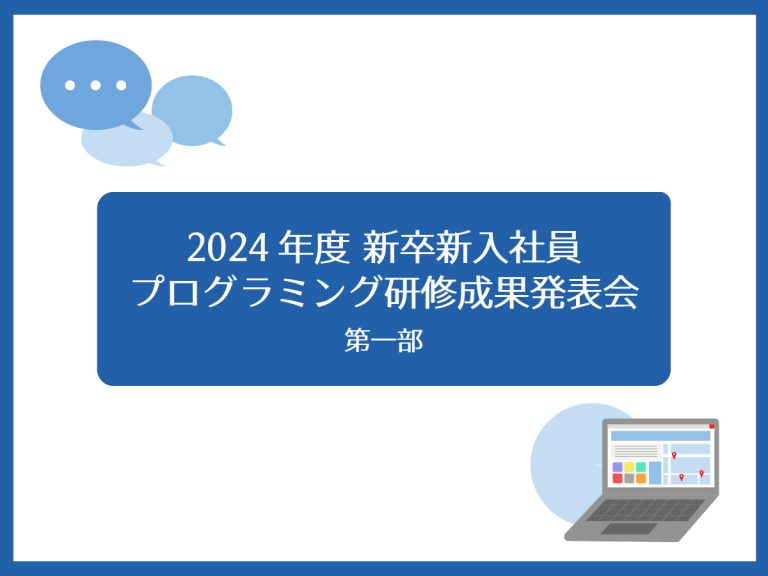 2024 年度 新卒新入社員
プログラミング研修成果発表会
第一部